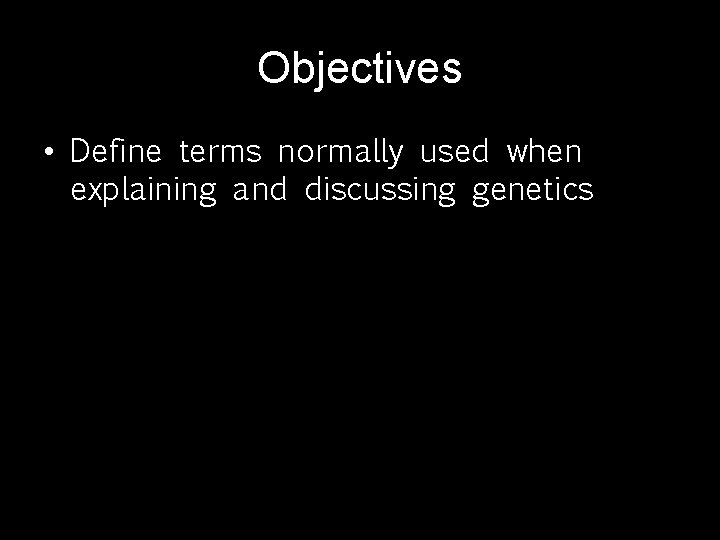 Objectives

• Define terms normally used when explaining and discussing genetics